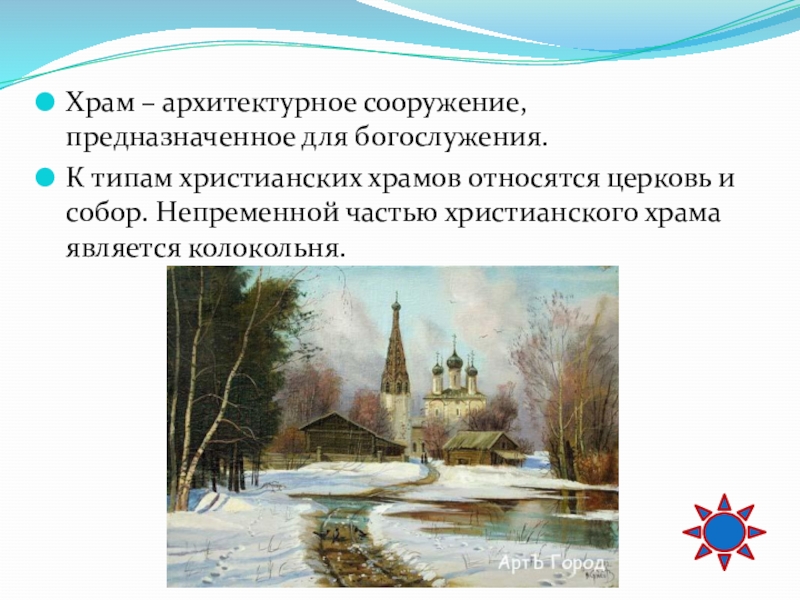 Храм – архитектурное сооружение, предназначенное для богослужения.

К типам христианских храмов относятся церковь и собор. Непременной частью христианского храма является колокольня.

АртЪ Город